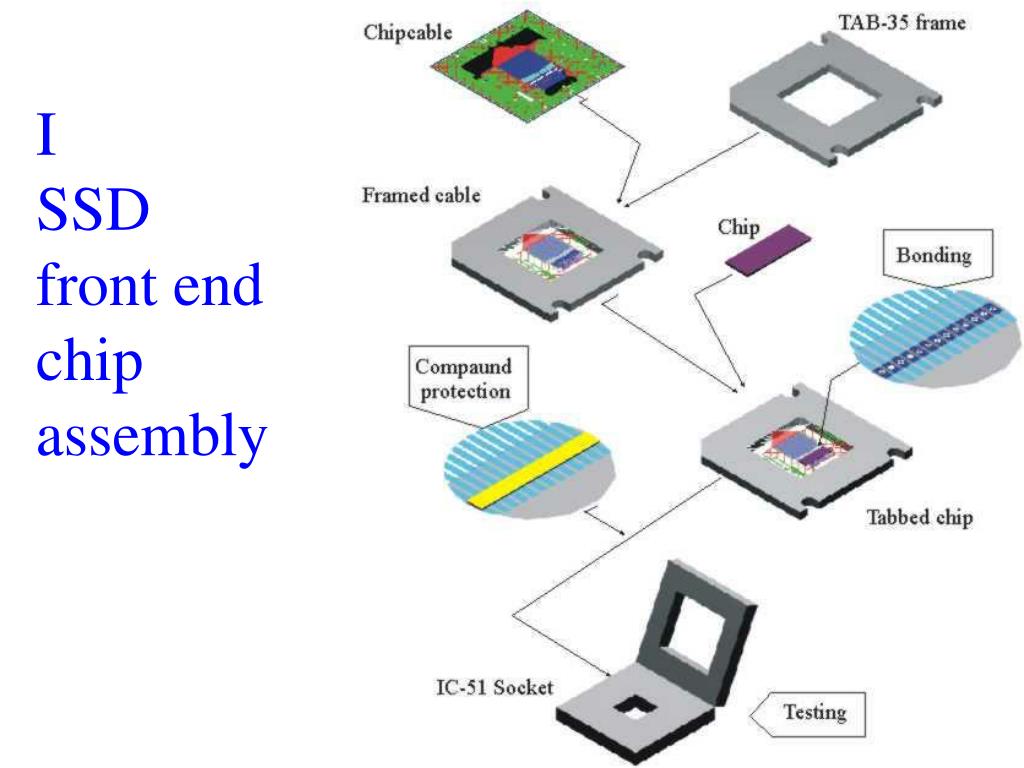 I
SSD
front end
chip
assembly

Chipcable

TAB-35 frame

Framed cable

Chip

Bonding

Compaund protection

Tabbed chip

IC-51 Socket

Testing